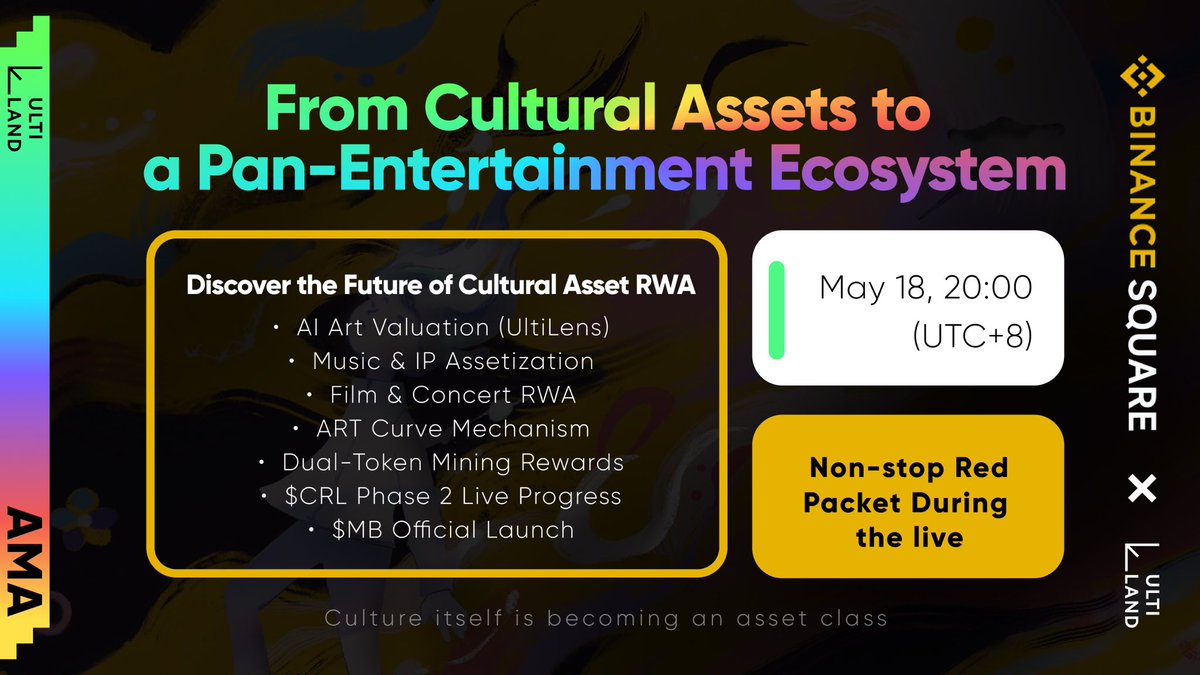 ULTI LAND

AMA

From Cultural Assets to a Pan-Entertainment Ecosystem

Discover the Future of Cultural Asset RWA
• AI Art Valuation (UltiLens)
• Music & IP Assetization
• Film & Concert RWA
• ART Curve Mechanism
• Dual-Token Mining Rewards
• \$CRL Phase 2 Live Progress
• \$MB Official Launch

May 18, 20:00 (UTC+8)

Non-stop Red Packet During the live

Culture itself is becoming an asset class

BINANCE SQUARE

×

ULTI LAND